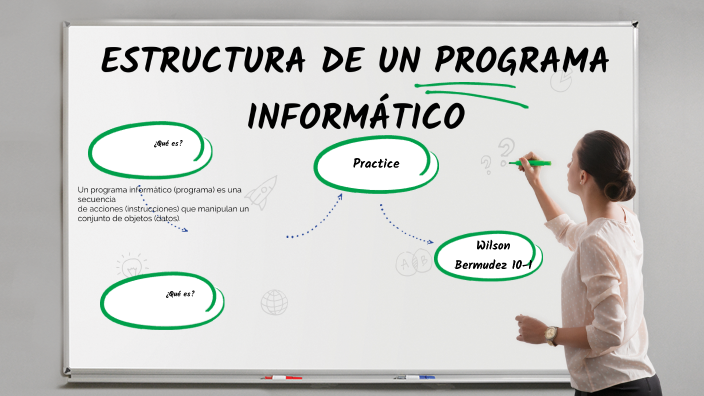 ESTRUCTURA DE UN PROGRAMA INFORMÁTICO

¿Qué es?

Un programa informático (programa) es una secuencia de acciones (instrucciones) que manipulan un conjunto de objetos (datos).

Practice

Wilson Bermudez 10-1

¿Qué es?